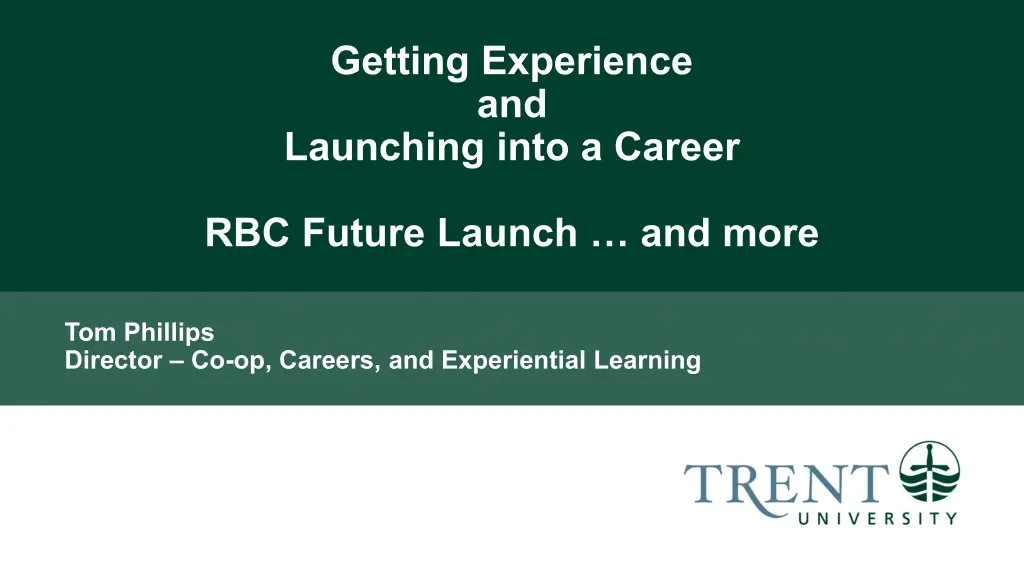 Getting Experience
and
Launching into a Career

RBC Future Launch … and more

Tom Phillips
Director – Co-op, Careers, and Experiential Learning

TRENT
UNIVERSITY